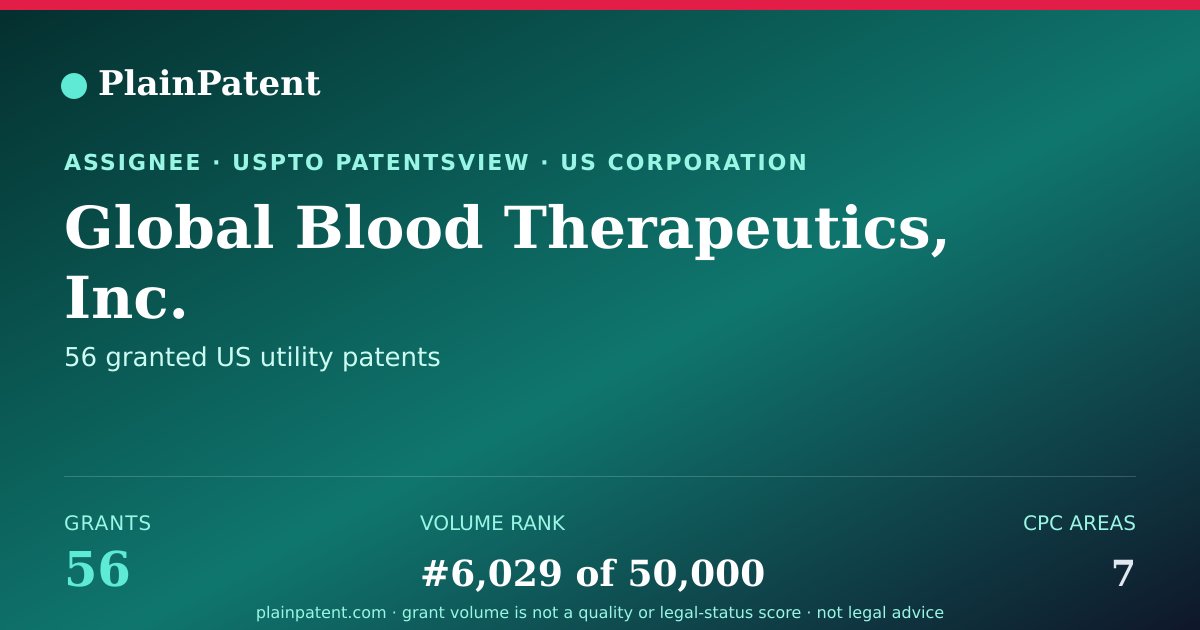 PlainPatent

ASSIGNEE · USPTO PATENTSVIEW · US CORPORATION

Global Blood Therapeutics, Inc.

56 granted US utility patents

GRANTS
56

VOLUME RANK
#6,029 of 50,000

CPC AREAS
7

plainpatent.com · grant volume is not a quality or legal-status score · not legal advice